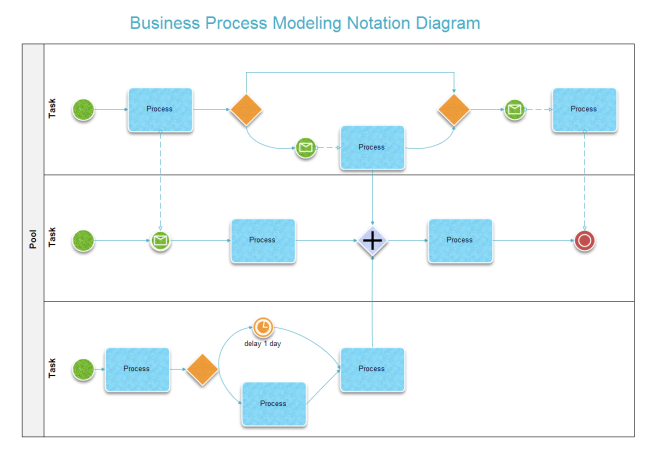 Business Process Modeling Notation Diagram

Pool

Task

Process

Process

Process

Task

Process

Process

Task

Process

delay 1 day

Process

Process